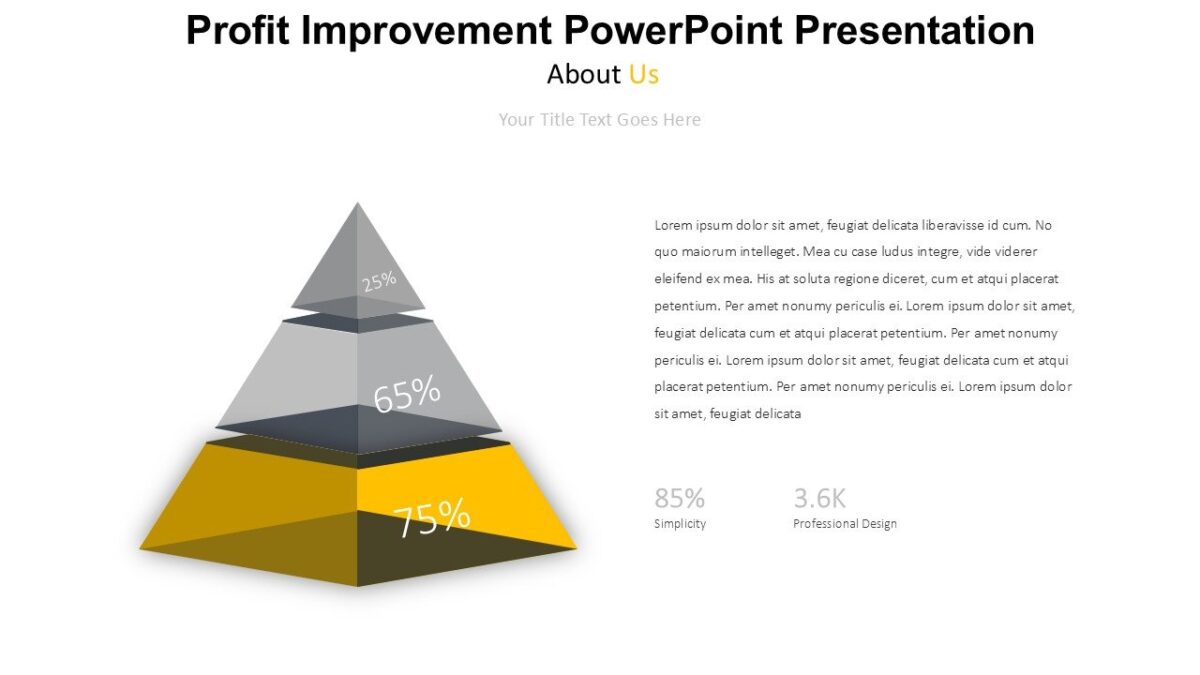 Profit Improvement PowerPoint Presentation

About Us

Your Title Text Goes Here

25%

65%

75%

Lorem ipsum dolor sit amet, feugiat delicata liberavisse id cum. No quo maiorum intelleget. Mea cu case ludus integre, vide viderer eleifend ex mea. His at soluta regione diceret, cum et atqui placerat petentium. Per amet nonumy periculis ei. Lorem ipsum dolor sit amet, feugiat delicata cum et atqui placerat petentium. Per amet nonumy periculis ei. Lorem ipsum dolor sit amet, feugiat delicata cum et atqui placerat petentium. Per amet nonumy periculis ei. Lorem ipsum dolor sit amet, feugiat delicata

85%
Simplicity

3.6K
Professional Design